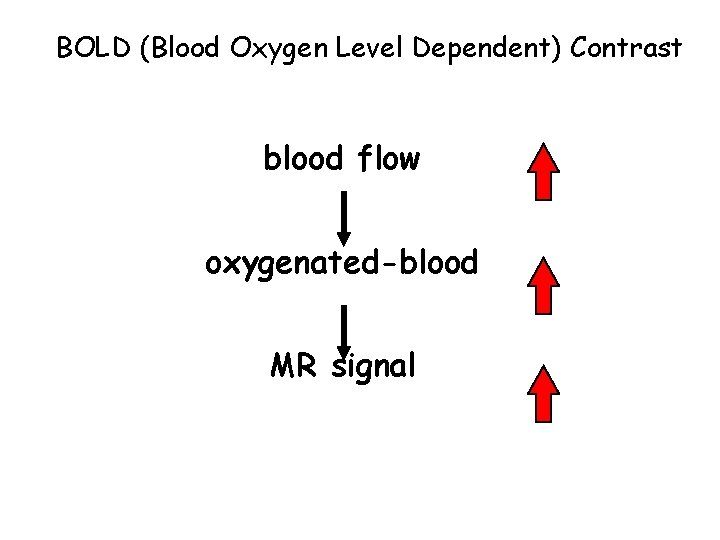 BOLD (Blood Oxygen Level Dependent) Contrast

blood flow

oxygenated-blood

MR signal